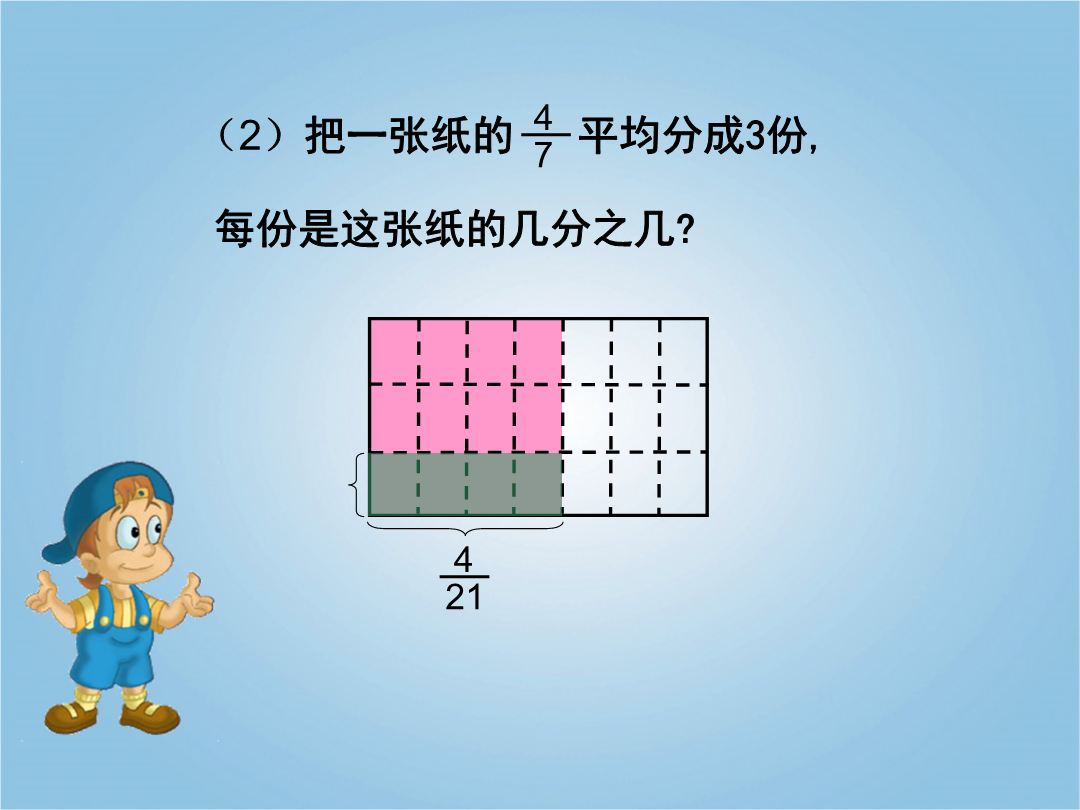 （2）把一张纸的 $\frac{4}{7}$ 平均分成3份，

每份是这张纸的几分之几？

$\frac{4}{21}$